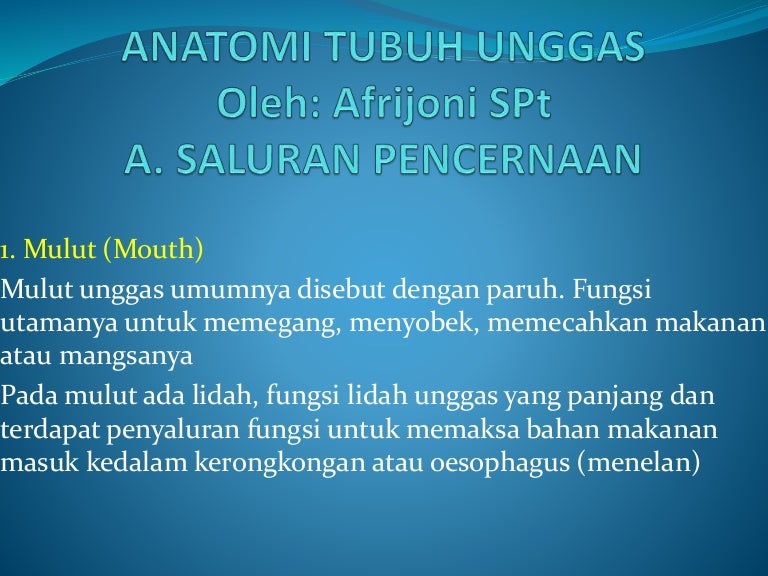 ANATOMI TUBUH UNGGAS
Oleh: Afrijoni SPt
A. SALURAN PENCERNAAN

1. Mulut (Mouth)

Mulut unggas umumnya disebut dengan paruh. Fungsi utamanya untuk memegang, menyobek, memecahkan makanan atau mangsanya

Pada mulut ada lidah, fungsi lidah unggas yang panjang dan terdapat penyaluran fungsi untuk memaksa bahan makanan masuk kedalam kerongkongan atau oesophagus (menelan)